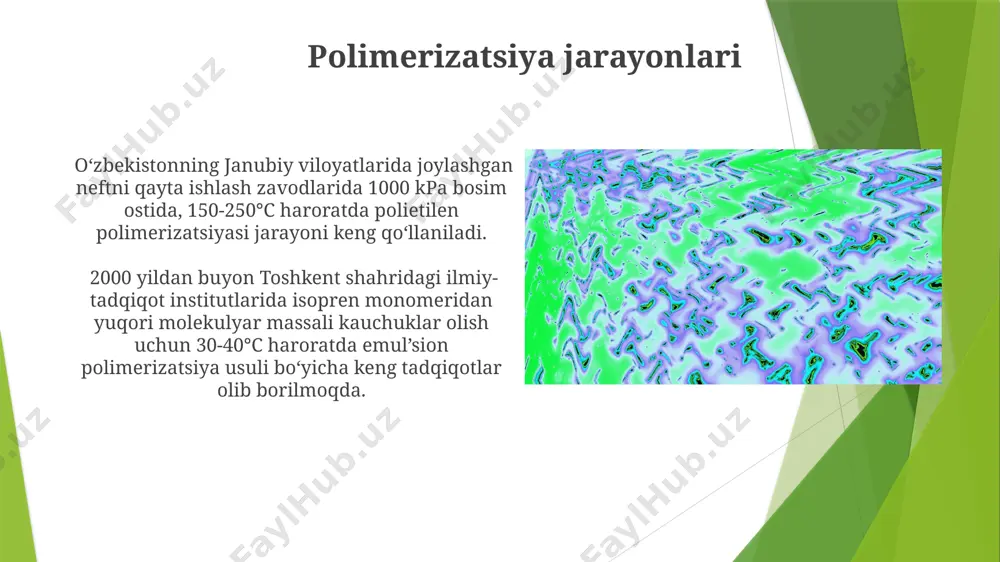 Polimerizatsiya jarayonlari

O‘zbekistonning Janubiy viloyatlarida joylashgan neftni qayta ishlash zavodlarida 1000 kPa bosim ostida, 150-250°C haroratda polietilen polimerizatsiyasi jarayoni keng qo‘llaniladi.

2000 yildan buyon Toshkent shahridagi ilmiy-tadqiqot institutlarida isopren monomeridan yuqori molekulyar massali kauchuklar olish uchun 30-40°C haroratda emul’sion polimerizatsiya usuli bo‘yicha keng tadqiqotlar olib borilmoqda.

FaylHub.uz
FaylHub.uz
FaylHub.uz
FaylHub.uz
FaylHub.uz
FaylHub.uz